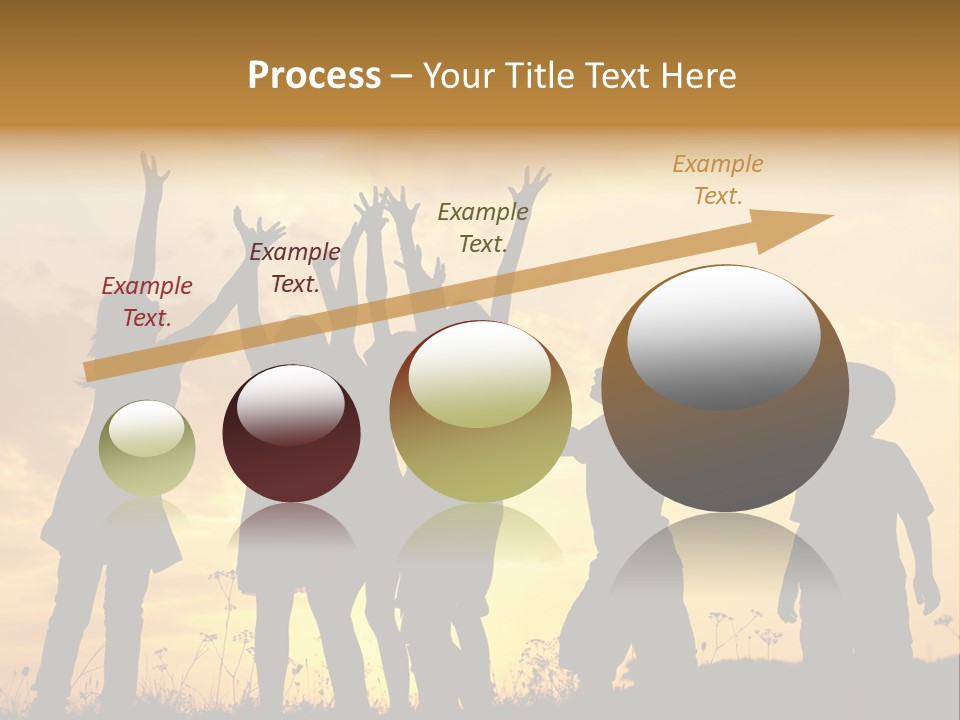 Process – Your Title Text Here

Example Text.

Example Text.

Example Text.

Example Text.